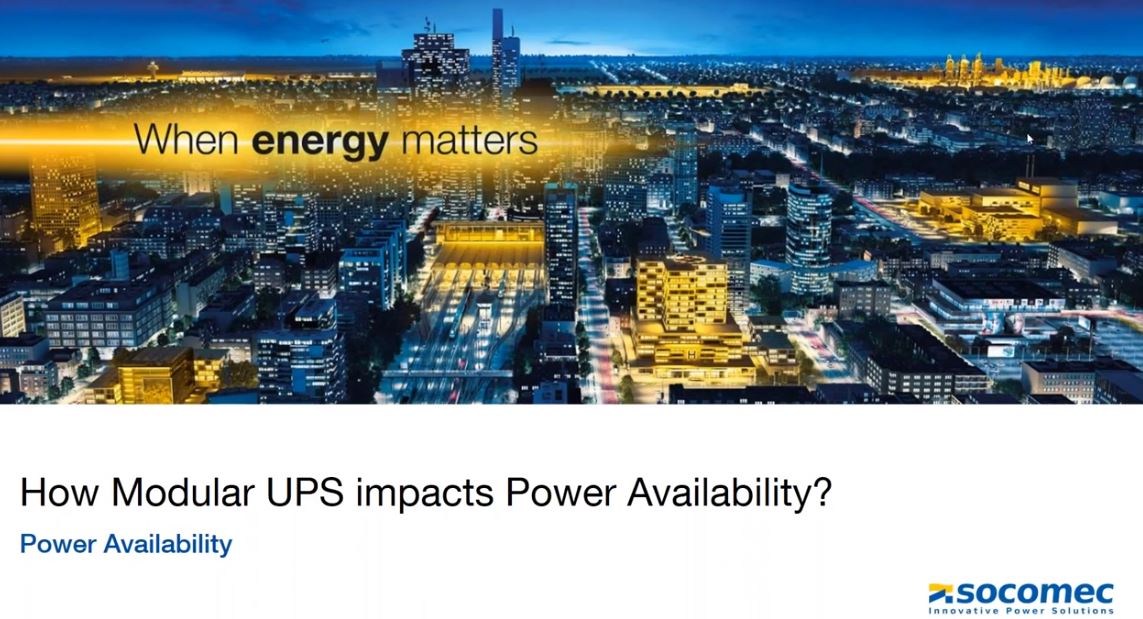 When energy matters

How Modular UPS impacts Power Availability?

Power Availability

socomec
Innovative Power Solutions